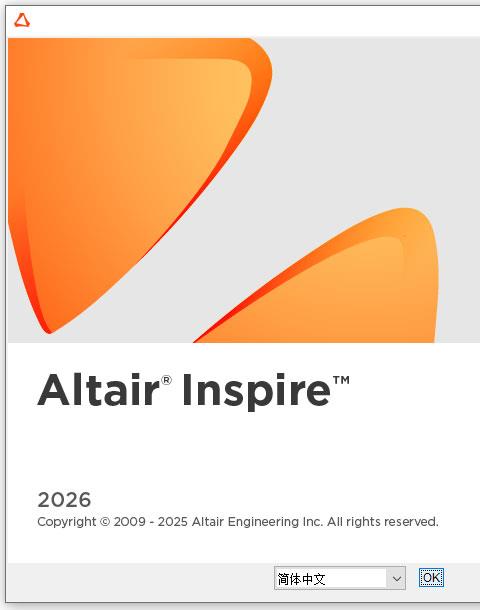 Altair® Inspire™

2026

Copyright © 2009 - 2025 Altair Engineering Inc. All rights reserved.

简体中文

OK